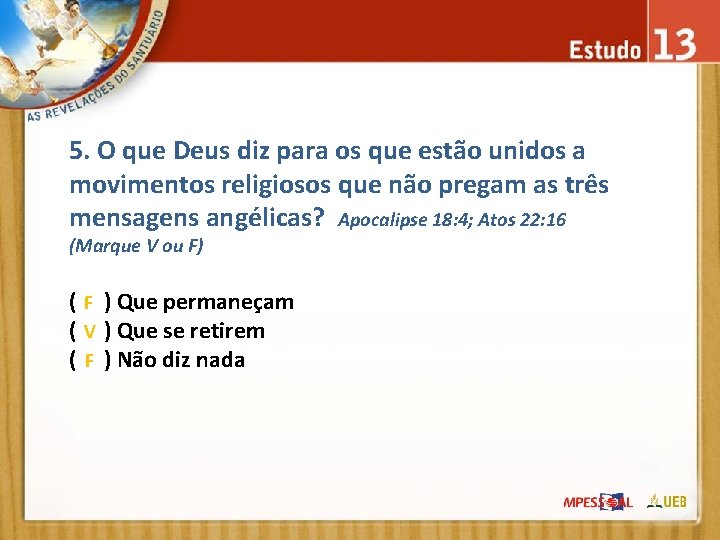 AS REVELAÇÕES DO SANTUÁRIO

Estudo 13

5. O que Deus diz para os que estão unidos a movimentos religiosos que não pregam as três mensagens angélicas? Apocalipse 18:4; Atos 22:16 (Marque V ou F)

( F ) Que permaneçam
( V ) Que se retirem
( F ) Não diz nada

MPESSOAL UEB